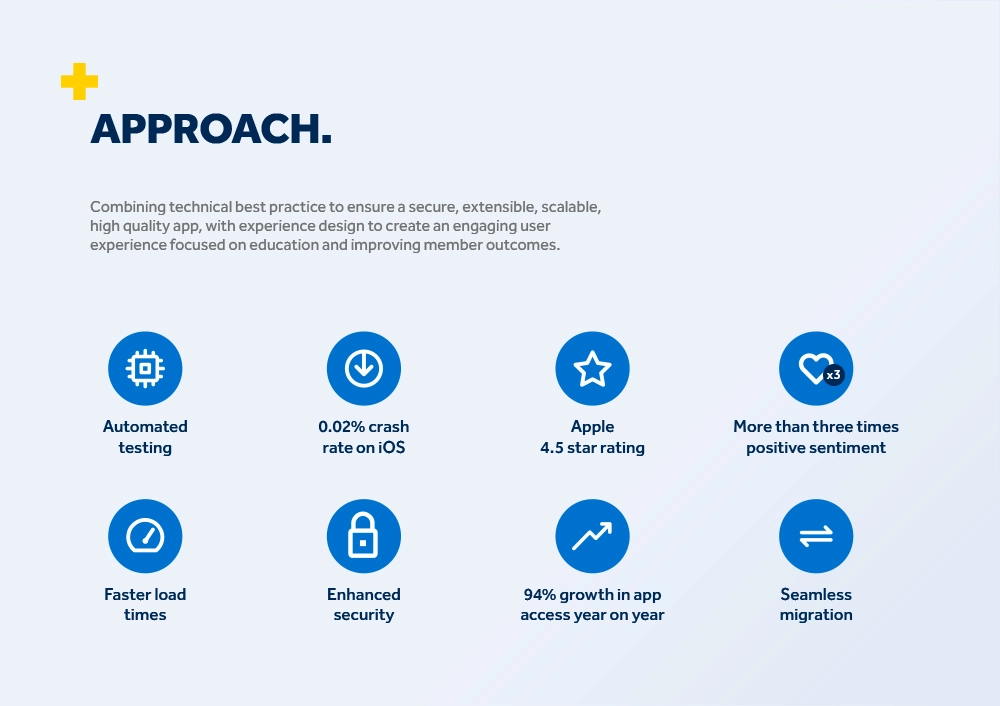 APPROACH.

Combining technical best practice to ensure a secure, extensible, scalable, high quality app, with experience design to create an engaging user experience focused on education and improving member outcomes.

Automated testing

0.02% crash rate on iOS

Apple 4.5 star rating

x3

More than three times positive sentiment

Faster load times

Enhanced security

94% growth in app access year on year

Seamless migration